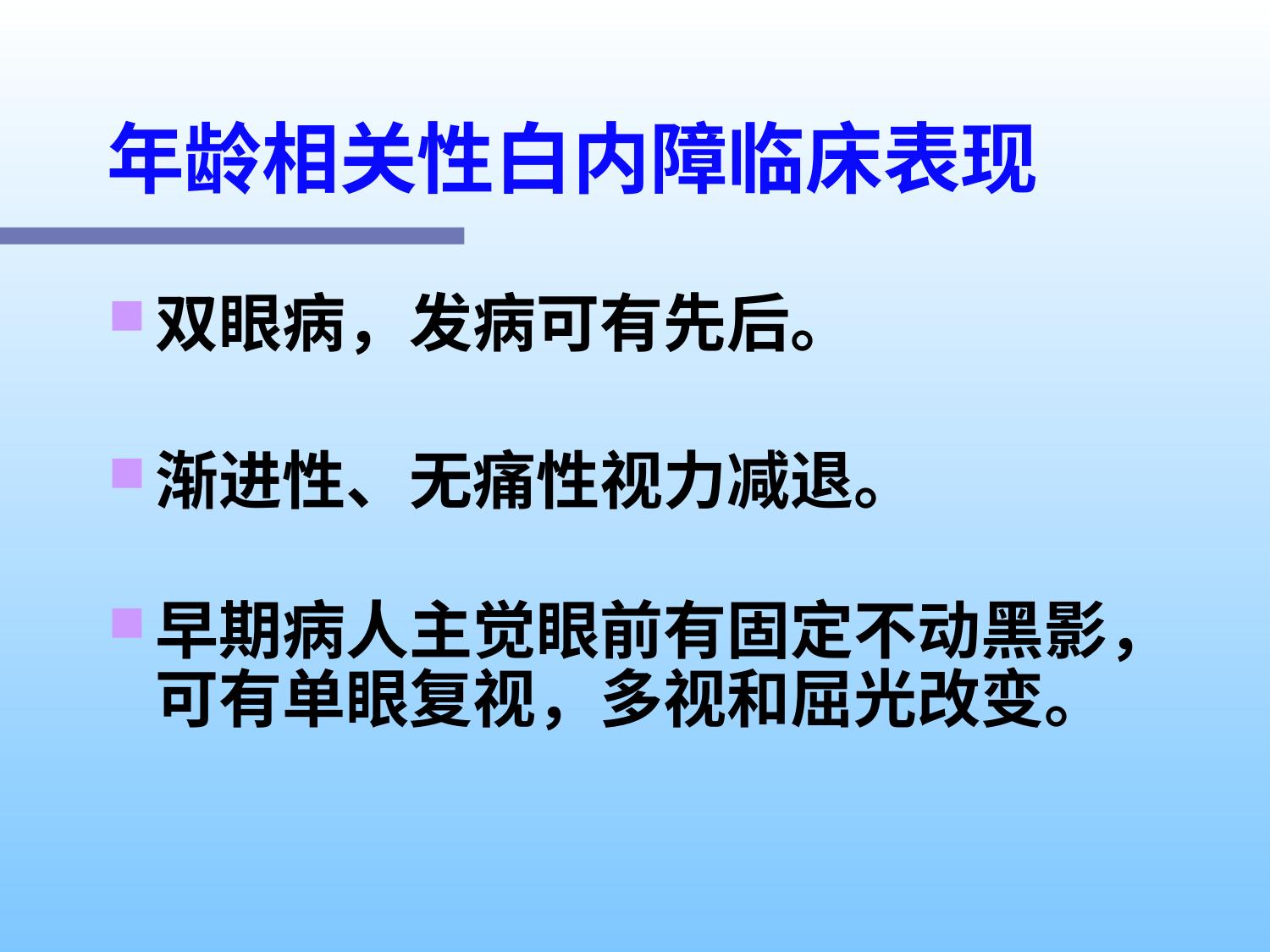 年龄相关性白内障临床表现

双眼病，发病可有先后。

渐进性、无痛性视力减退。

早期病人主觉眼前有固定不动黑影，可有单眼复视，多视和屈光改变。